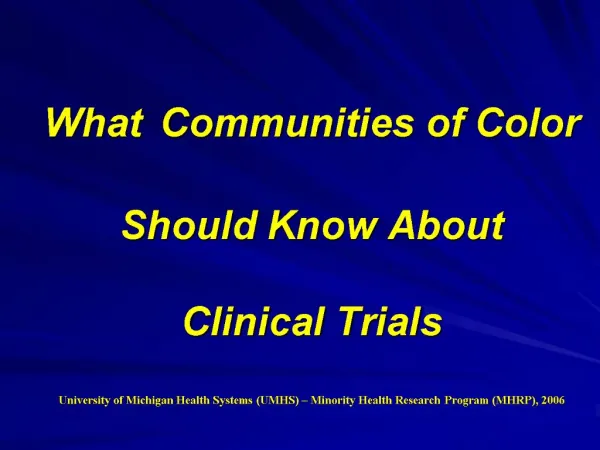 What Communities of Color

Should Know About

Clinical Trials

University of Michigan Health Systems (UMHS) – Minority Health Research Program (MHRP), 2006